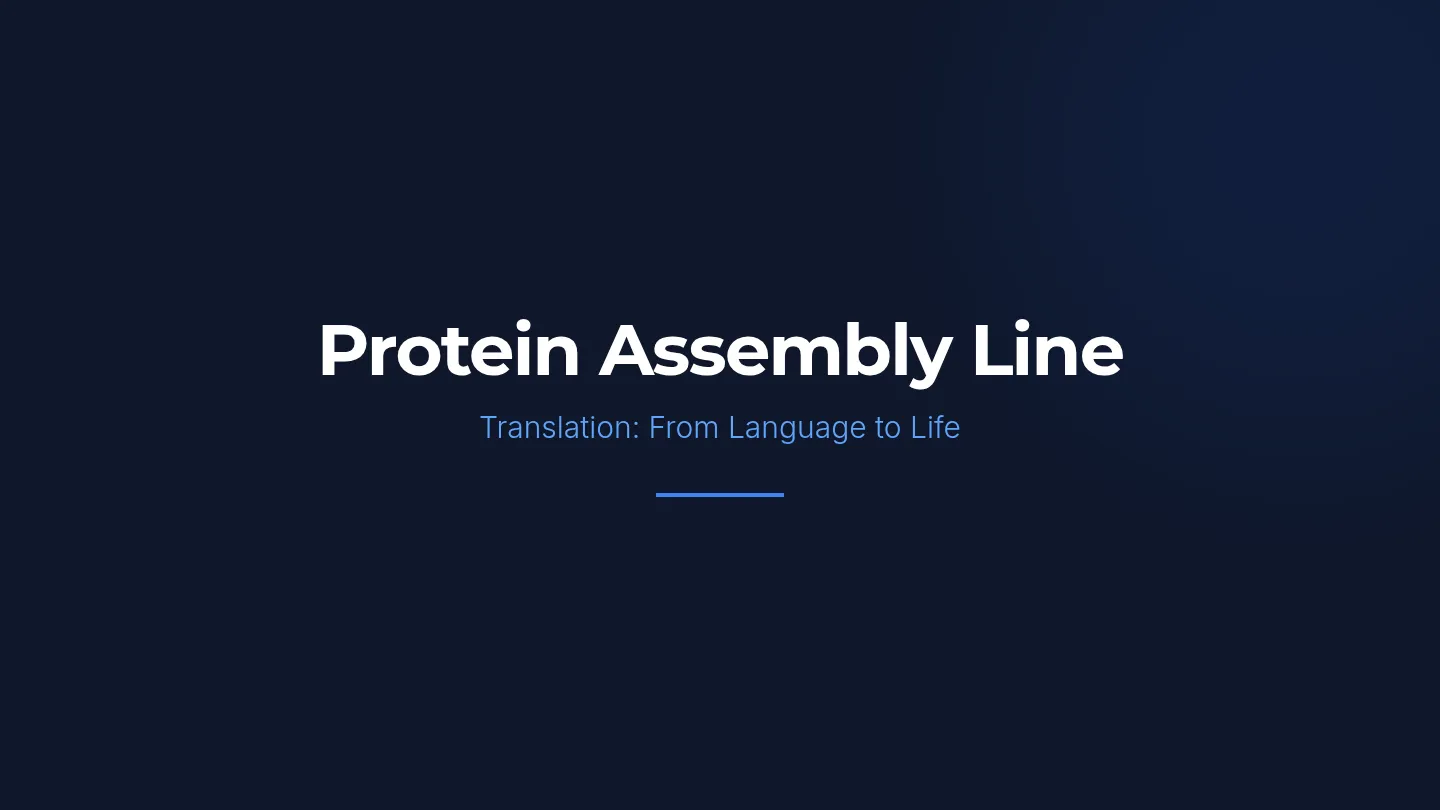 Protein Assembly Line

Translation: From Language to Life